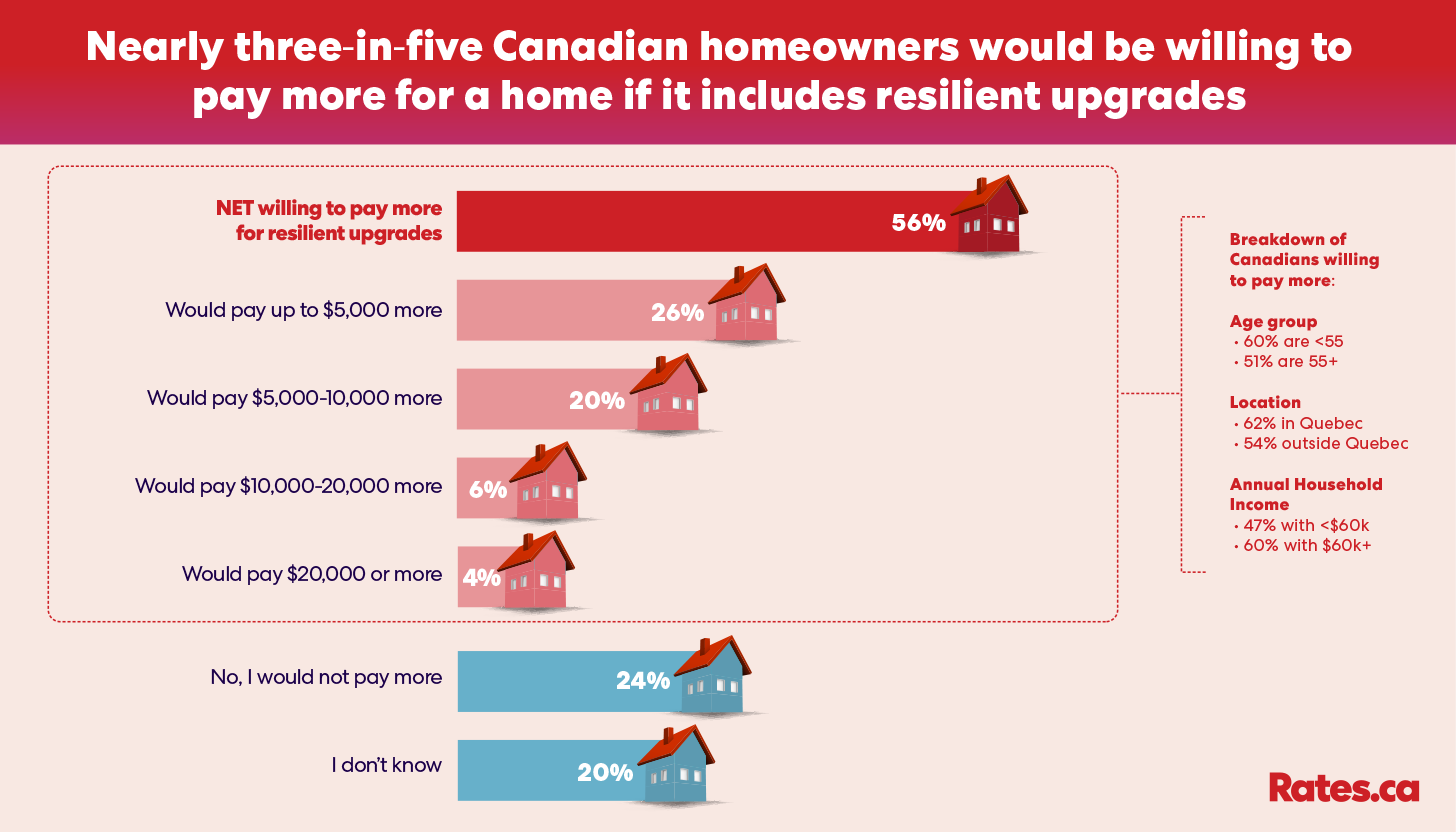 Nearly three-in-five Canadian homeowners would be willing to pay more for a home if it includes resilient upgrades

NET willing to pay more for resilient upgrades 56%

Would pay up to $5,000 more 26%

Would pay $5,000-10,000 more 20%

Would pay $10,000-20,000 more 6%

Would pay $20,000 or more 4%

No, I would not pay more 24%

I don't know 20%

Breakdown of Canadians willing to pay more:

Age group
• 60% are <55
• 51% are 55+

Location
• 62% in Quebec
• 54% outside Quebec

Annual Household Income
• 47% with <$60k
• 60% with $60k+

Rates.ca